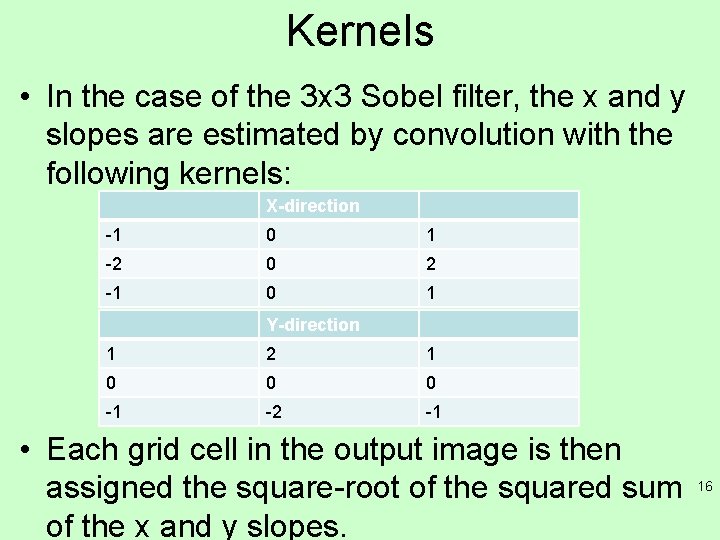 Kernels

• In the case of the 3x3 Sobel filter, the x and y slopes are estimated by convolution with the following kernels:

| | X-direction | |
|---|---|---|
| -1 | 0 | 1 |
| -2 | 0 | 2 |
| -1 | 0 | 1 |

| | Y-direction | |
|---|---|---|
| 1 | 2 | 1 |
| 0 | 0 | 0 |
| -1 | -2 | -1 |

• Each grid cell in the output image is then assigned the square-root of the squared sum of the x and y slopes.

16